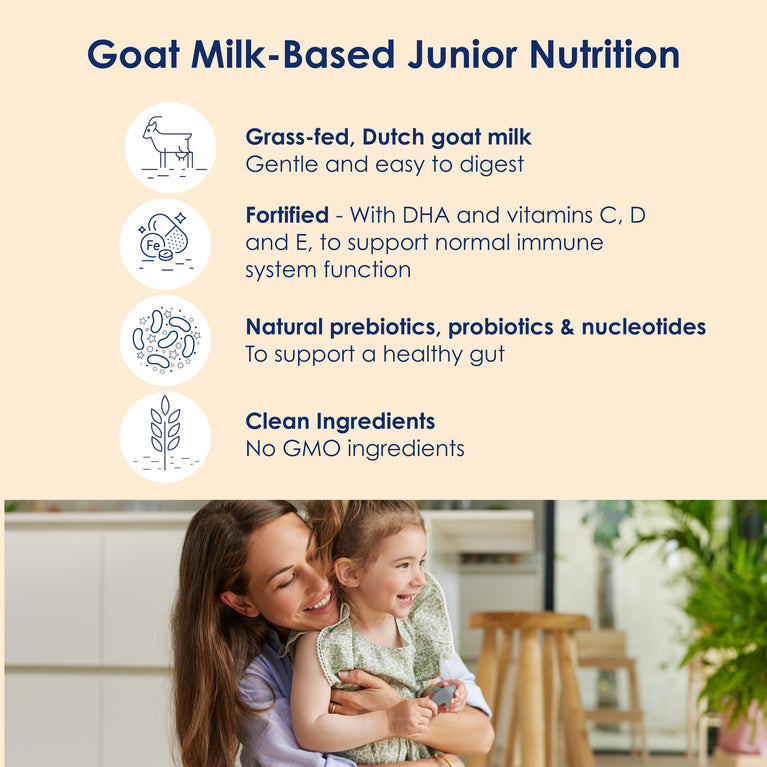 Goat Milk-Based Junior Nutrition

Grass-fed, Dutch goat milk
Gentle and easy to digest

Fe

Fortified - With DHA and vitamins C, D and E, to support normal immune system function

Natural prebiotics, probiotics & nucleotides
To support a healthy gut

Clean Ingredients
No GMO ingredients